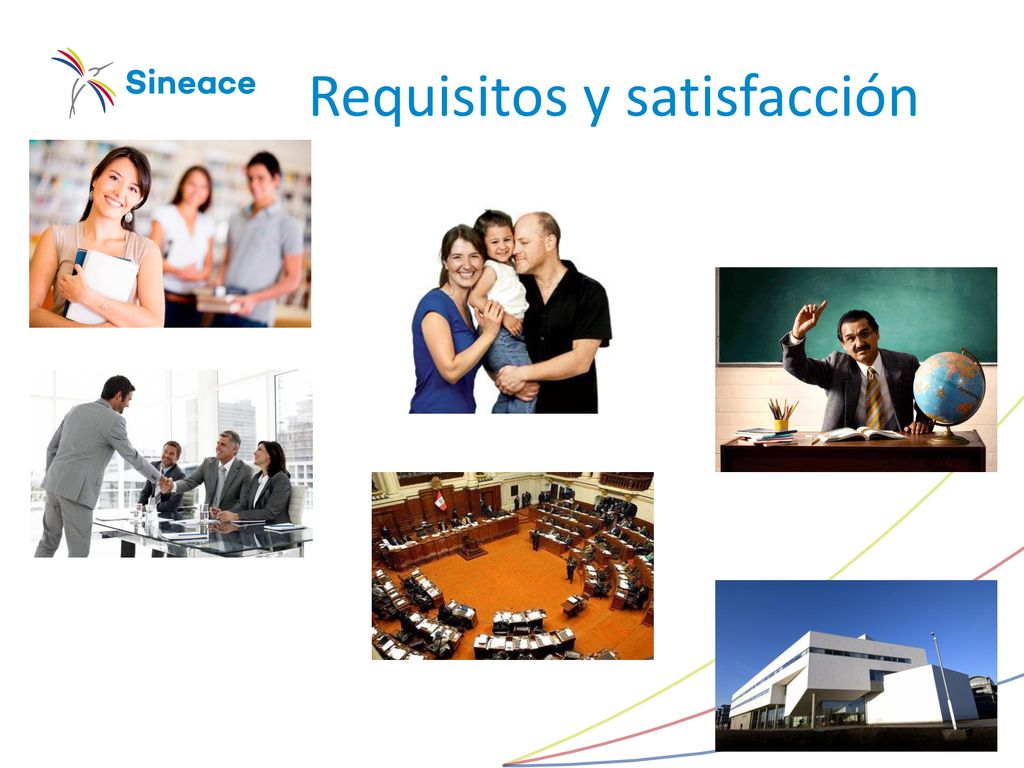 Sineace

Requisitos y satisfacción